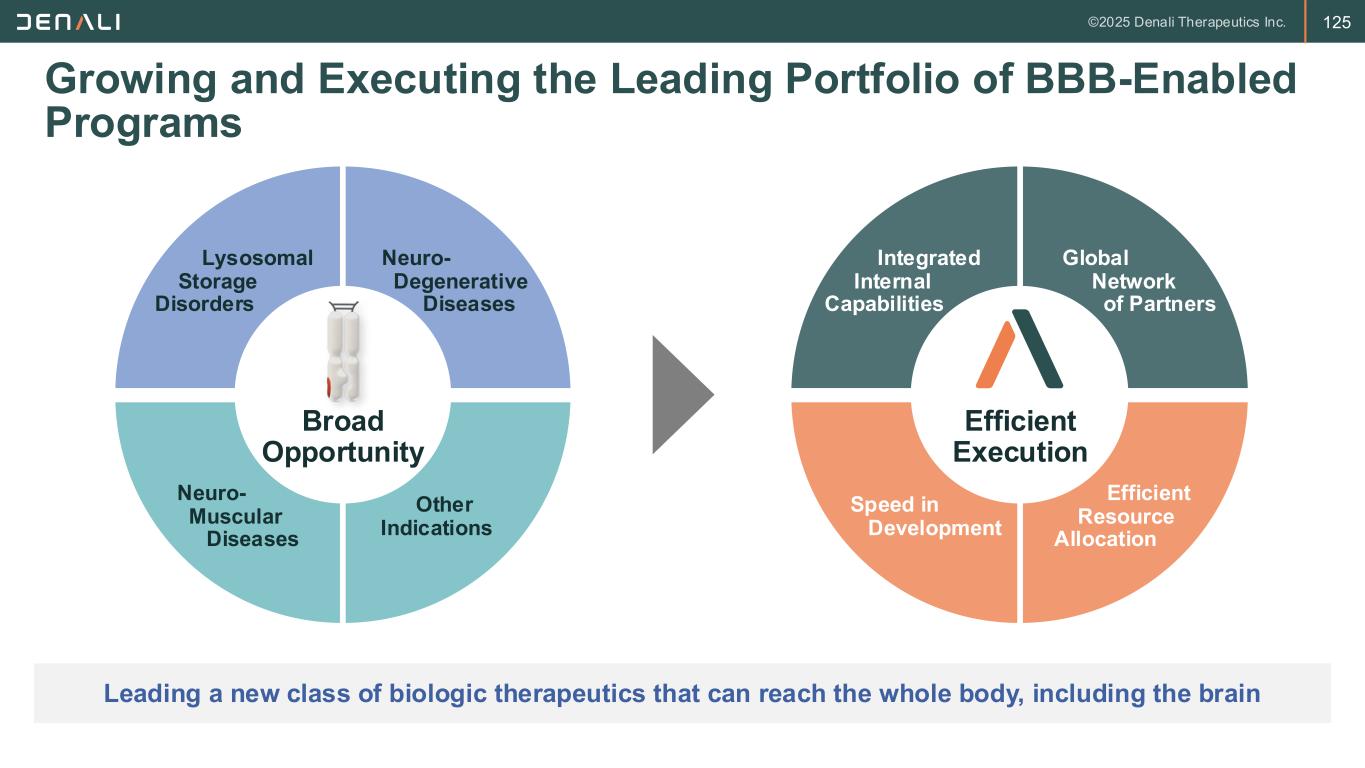 DENALI

©2025 Denali Therapeutics Inc. 125

Growing and Executing the Leading Portfolio of BBB-Enabled Programs

Lysosomal Storage Disorders

Neuro-Degenerative Diseases

Broad Opportunity

Neuro-Muscular Diseases

Other Indications

Integrated Internal Capabilities

Global Network of Partners

Efficient Execution

Speed in Development

Efficient Resource Allocation

Leading a new class of biologic therapeutics that can reach the whole body, including the brain